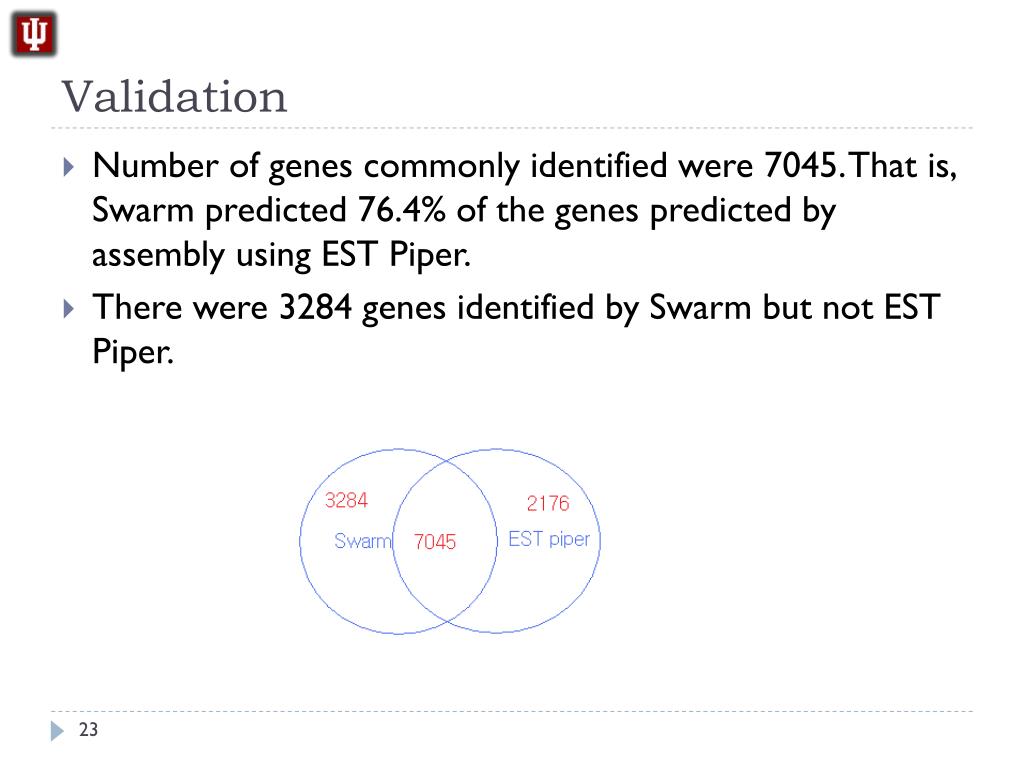 Validation

Number of genes commonly identified were 7045. That is, Swarm predicted 76.4% of the genes predicted by assembly using EST Piper.

There were 3284 genes identified by Swarm but not EST Piper.

3284
Swarm
7045
2176
EST piper

23